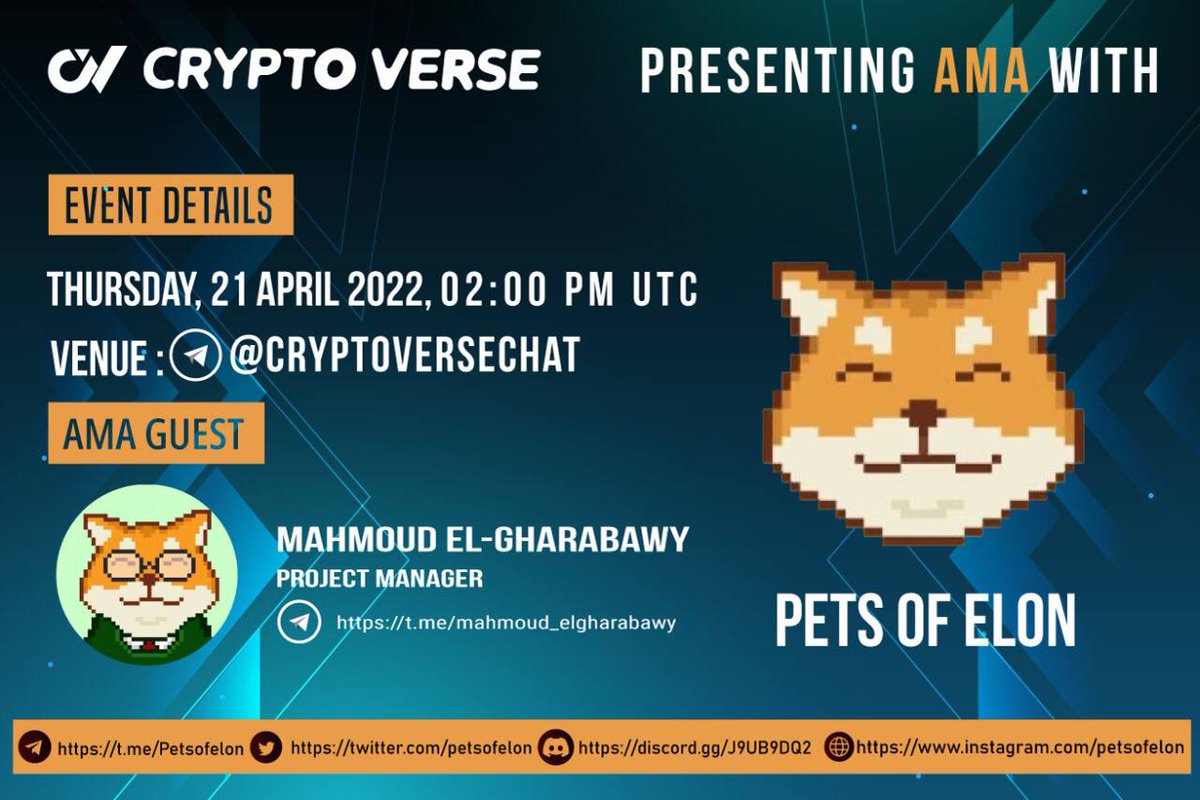 CRYPTO VERSE

PRESENTING AMA WITH

EVENT DETAILS

THURSDAY, 21 APRIL 2022, 02:00 PM UTC

VENUE : @CRYPTOVERSECHAT

AMA GUEST

MAHMOUD EL-GHARABAWY
PROJECT MANAGER
https://t.me/mahmoud_elgharabawy

PETS OF ELON

https://t.me/Petsofelon https://twitter.com/petsofelon https://discord.gg/J9UB9DQ2 https://www.instagram.com/petsofelon